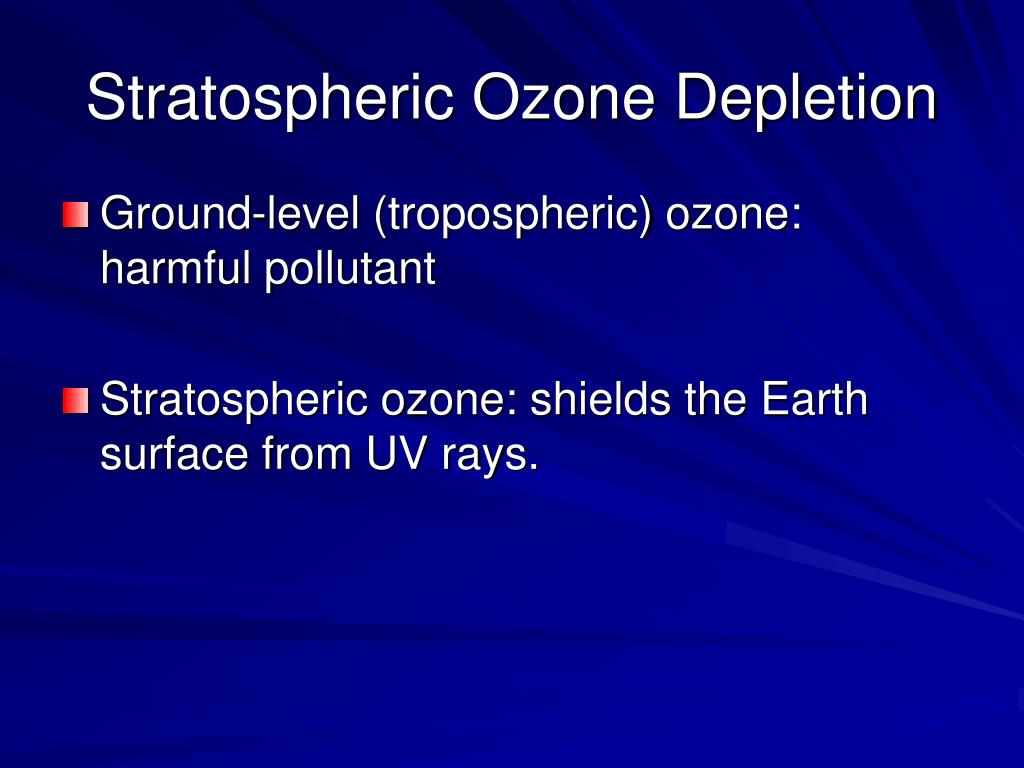 Stratospheric Ozone Depletion

Ground-level (tropospheric) ozone: harmful pollutant

Stratospheric ozone: shields the Earth surface from UV rays.